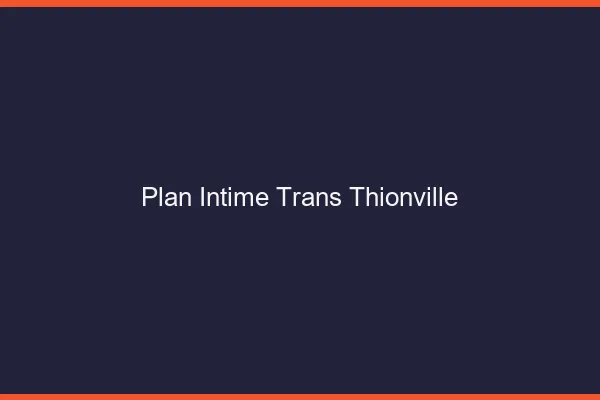 Plan Intime Trans Thionville